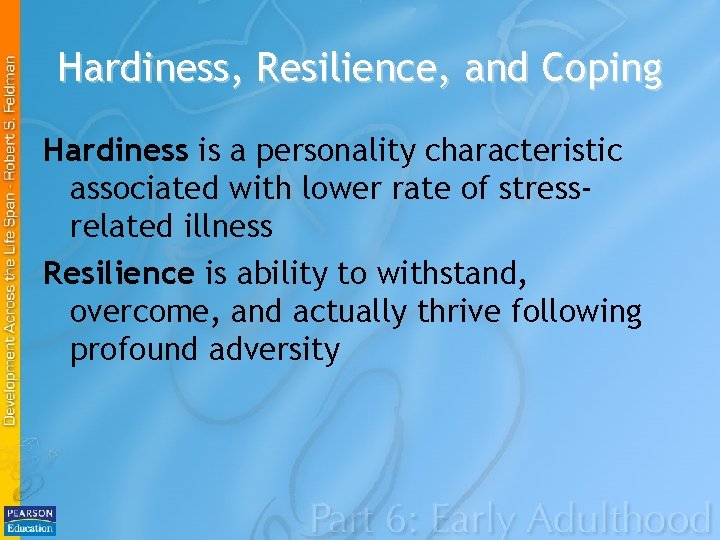 Development Across the Life Span - Robert S. Feldman

Hardiness, Resilience, and Coping

Hardiness is a personality characteristic associated with lower rate of stress-related illness

Resilience is ability to withstand, overcome, and actually thrive following profound adversity

PEARSON Education

Part 6: Early Adulthood